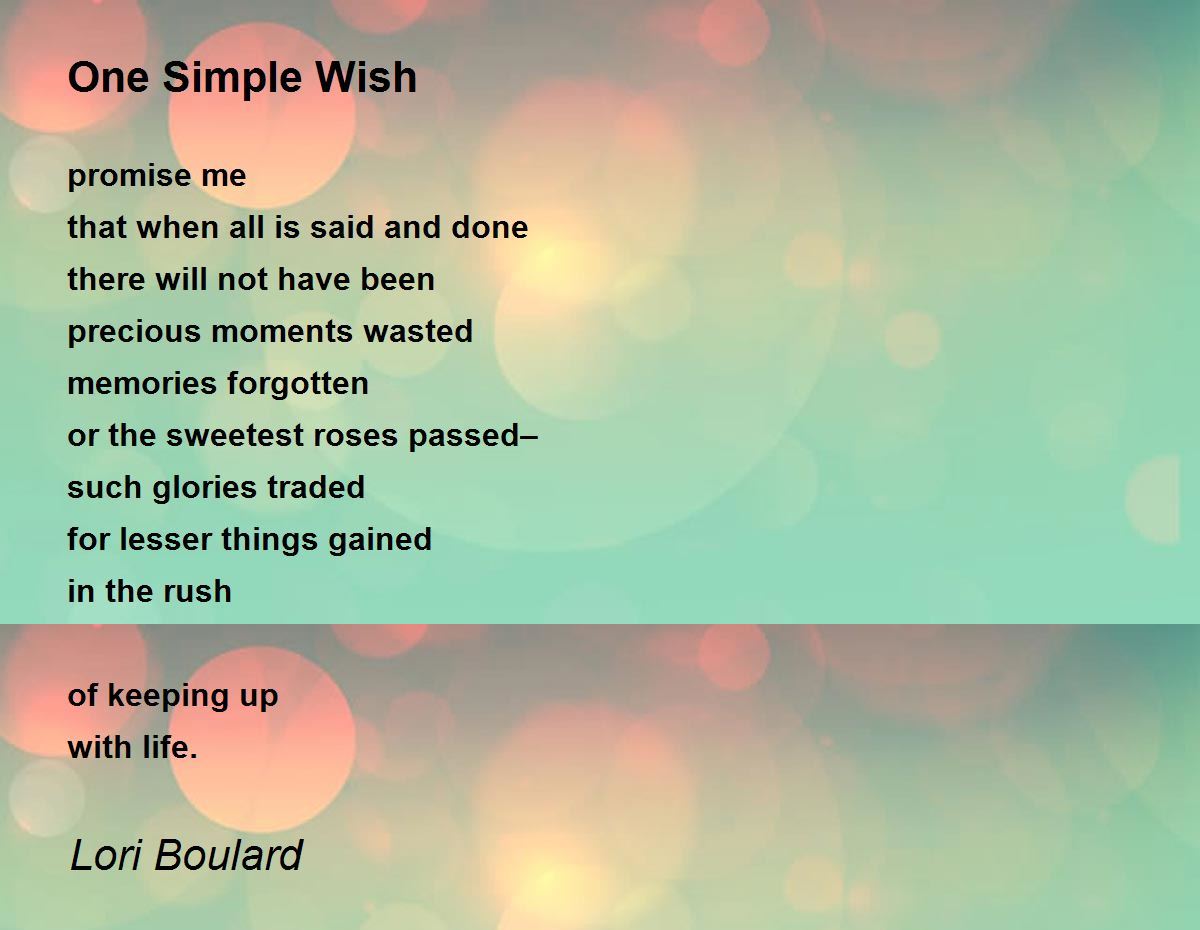 One Simple Wish

promise me
that when all is said and done
there will not have been
precious moments wasted
memories forgotten
or the sweetest roses passed–
such glories traded
for lesser things gained
in the rush

of keeping up
with life.

Lori Boulard